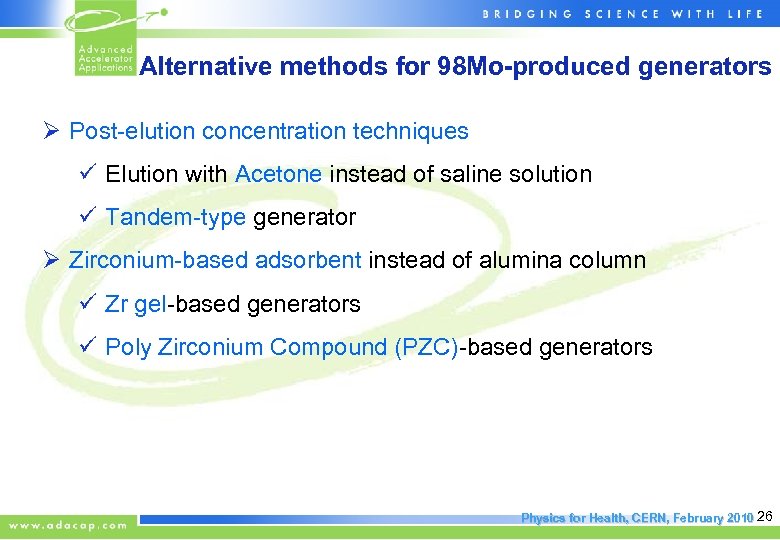 BRIDGING SCIENCE WITH LIFE

Advanced Accelerator Applications

Alternative methods for 98Mo-produced generators

➢ Post-elution concentration techniques

✓ Elution with Acetone instead of saline solution

✓ Tandem-type generator

➢ Zirconium-based adsorbent instead of alumina column

✓ Zr gel-based generators

✓ Poly Zirconium Compound (PZC)-based generators

www.adacap.com

Physics for Health, CERN, February 2010 26